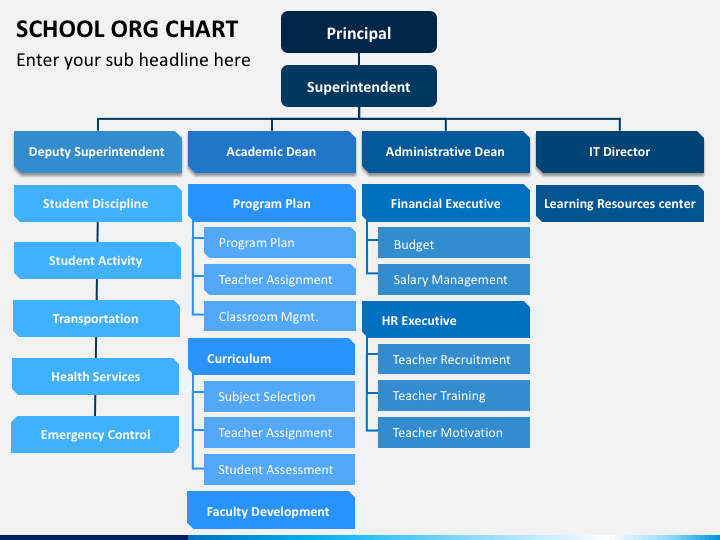 SCHOOL ORG CHART
Enter your sub headline here

Principal

Superintendent

Deputy Superintendent

Student Discipline

Student Activity

Transportation

Health Services

Emergency Control

Academic Dean

Program Plan

Program Plan

Teacher Assignment

Classroom Mgmt.

Curriculum

Subject Selection

Teacher Assignment

Student Assessment

Faculty Development

Administrative Dean

Financial Executive

Budget

Salary Management

HR Executive

Teacher Recruitment

Teacher Training

Teacher Motivation

IT Director

Learning Resources center